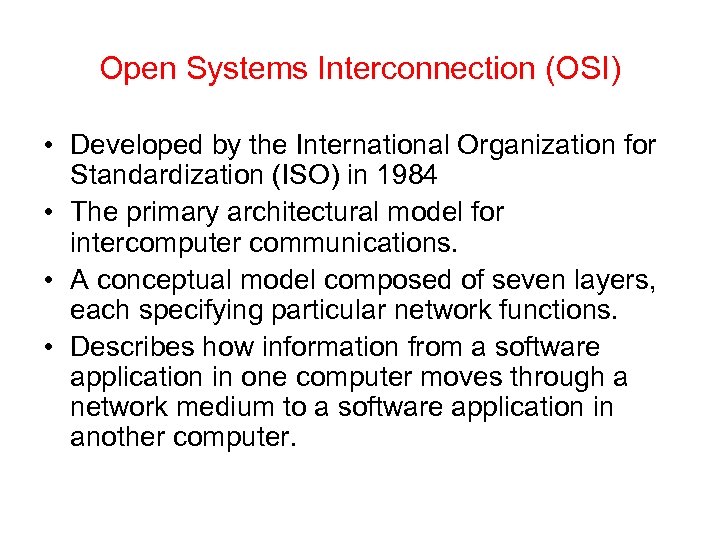 Open Systems Interconnection (OSI)

• Developed by the International Organization for Standardization (ISO) in 1984
• The primary architectural model for intercomputer communications.
• A conceptual model composed of seven layers, each specifying particular network functions.
• Describes how information from a software application in one computer moves through a network medium to a software application in another computer.